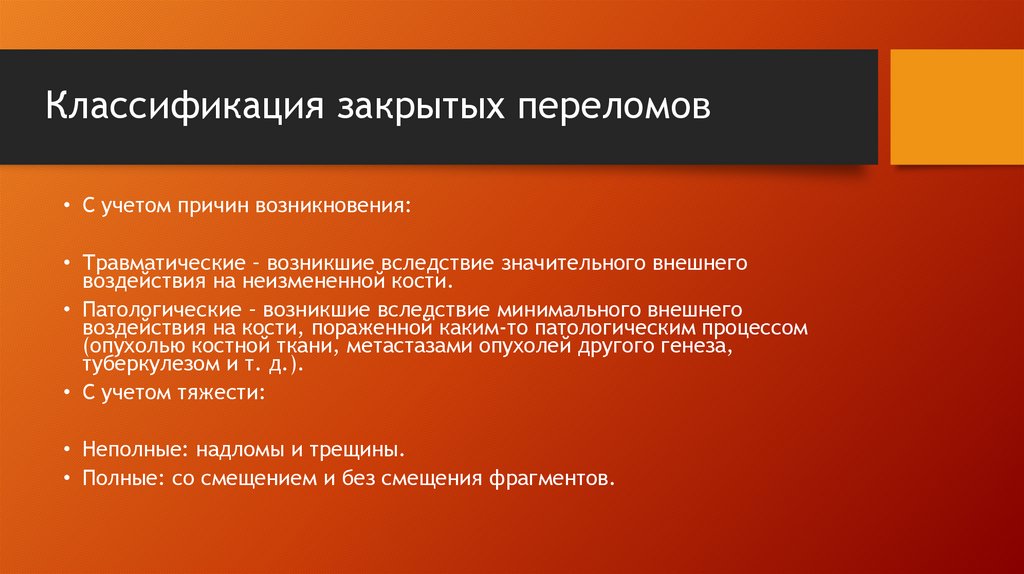 Классификация закрытых переломов

• С учетом причин возникновения:

• Травматические - возникшие вследствие значительного внешнего воздействия на неизмененной кости.

• Патологические - возникшие вследствие минимального внешнего воздействия на кости, пораженной каким-то патологическим процессом (опухолью костной ткани, метастазами опухолей другого генеза, туберкулезом и т. д.).

• С учетом тяжести:

• Неполные: надломы и трещины.

• Полные: со смещением и без смещения фрагментов.